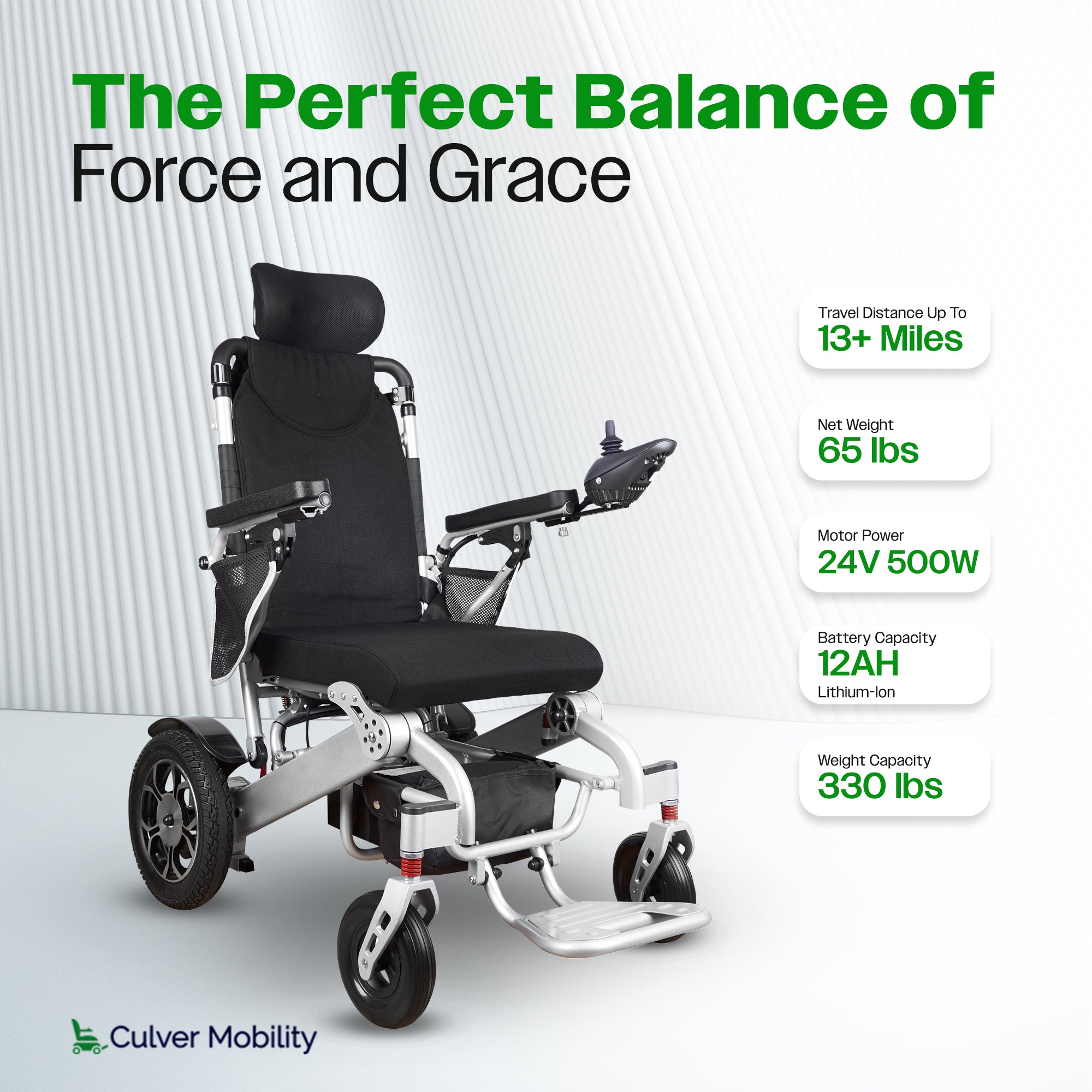 The Perfect Balance of
Force and Grace

Travel Distance Up To
13+ Miles

Net Weight
65 lbs

Motor Power
24V 500W

Battery Capacity
12AH
Lithium-Ion

Weight Capacity
330 lbs

Culver Mobility